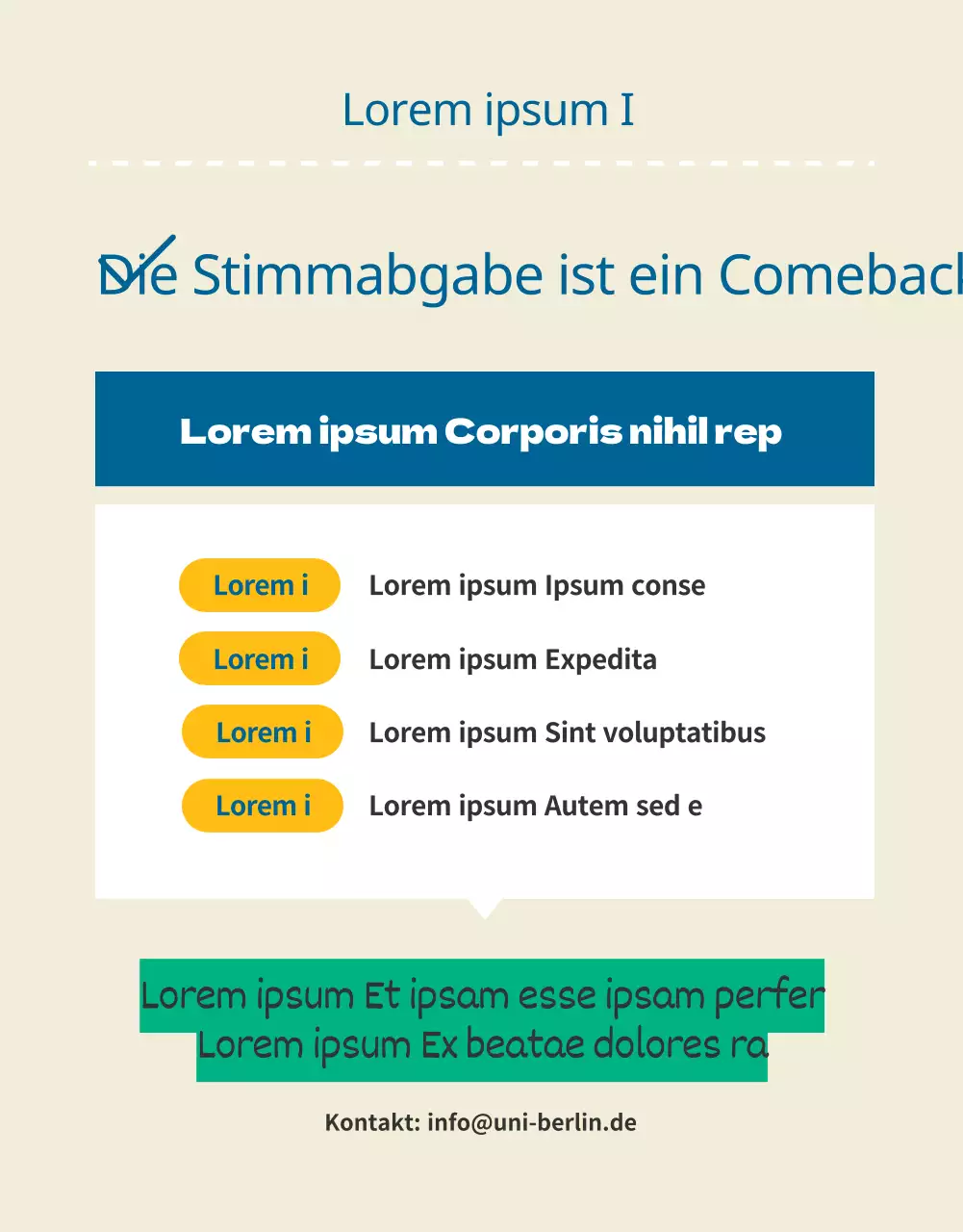 Lorem ipsum I

Die Stimmabgabe ist ein Comeback

Lorem ipsum Corporis nihil rep

Lorem i Lorem ipsum Ipsum conse

Lorem i Lorem ipsum Expedita

Lorem i Lorem ipsum Sint voluptatibus

Lorem i Lorem ipsum Autem sed e

Lorem ipsum Et ipsam esse ipsam perfer
Lorem ipsum Ex beatae dolores ra

Kontakt: info@uni-berlin.de